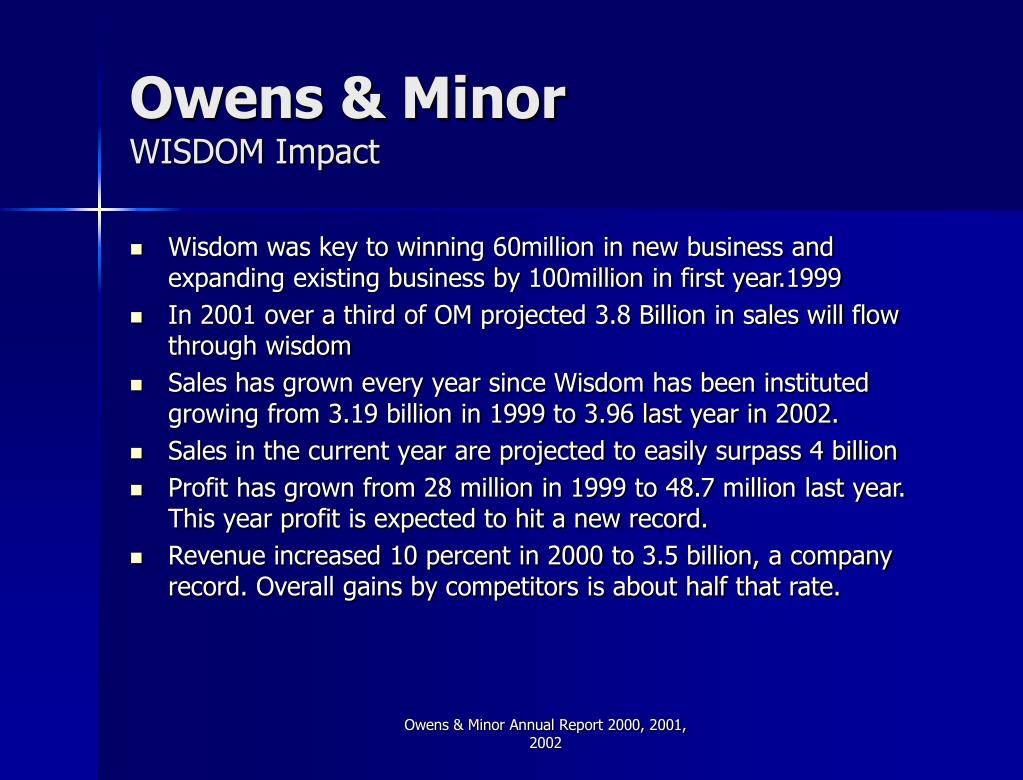 Owens & Minor
WISDOM Impact

- Wisdom was key to winning 60million in new business and expanding existing business by 100million in first year.1999
- In 2001 over a third of OM projected 3.8 Billion in sales will flow through wisdom
- Sales has grown every year since Wisdom has been instituted growing from 3.19 billion in 1999 to 3.96 last year in 2002.
- Sales in the current year are projected to easily surpass 4 billion
- Profit has grown from 28 million in 1999 to 48.7 million last year. This year profit is expected to hit a new record.
- Revenue increased 10 percent in 2000 to 3.5 billion, a company record. Overall gains by competitors is about half that rate.

Owens & Minor Annual Report 2000, 2001, 2002